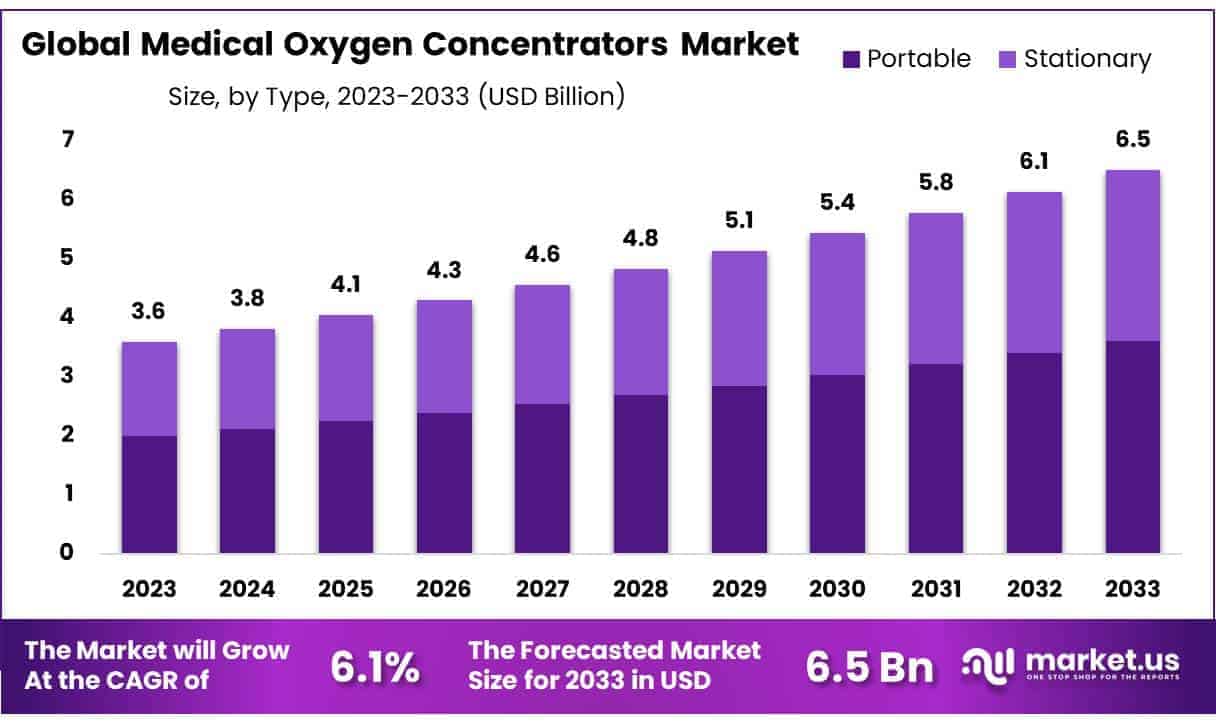 Global Medical Oxygen Concentrators Market

Size, by Type, 2023-2033 (USD Billion)

Portable Stationary

7
6
5
4
3
2
1
0

3.6 3.8 4.1 4.3 4.6 4.8 5.1 5.4 5.8 6.1 6.5

2023 2024 2025 2026 2027 2028 2029 2030 2031 2032 2033

The Market will Grow At the CAGR of 6.1%

The Forecasted Market Size for 2033 in USD 6.5 Bn

market.us
ONE STOP SHOP FOR THE REPORTS